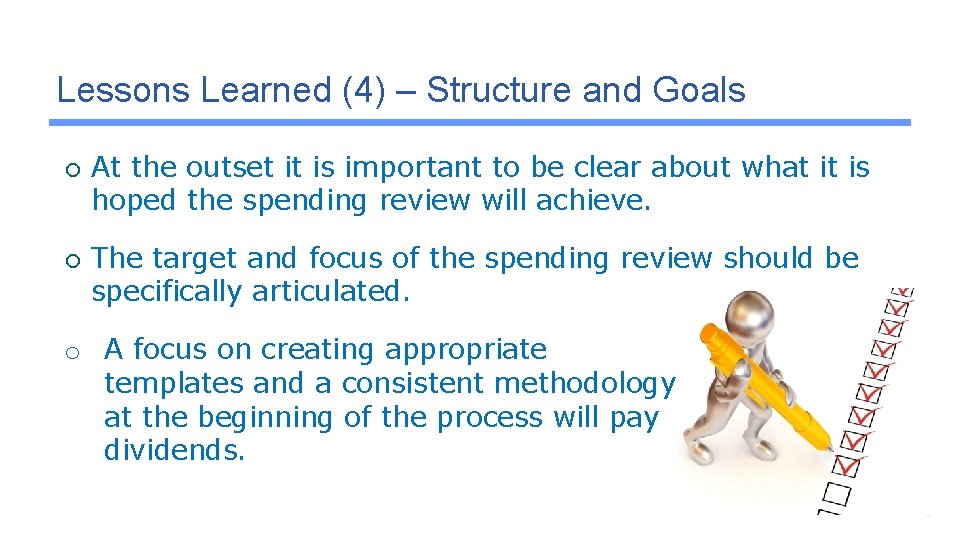 Lessons Learned (4) – Structure and Goals

○ At the outset it is important to be clear about what it is hoped the spending review will achieve.

○ The target and focus of the spending review should be specifically articulated.

○ A focus on creating appropriate templates and a consistent methodology at the beginning of the process will pay dividends.